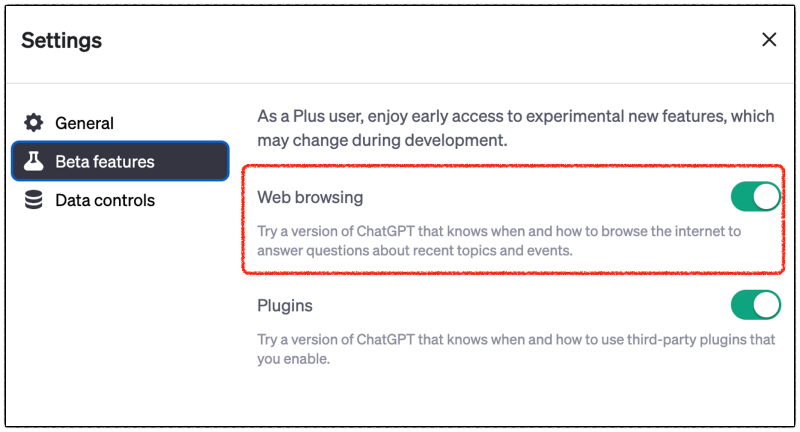 Settings

×

General

Beta features

Data controls

As a Plus user, enjoy early access to experimental new features, which may change during development.

Web browsing

Try a version of ChatGPT that knows when and how to browse the internet to answer questions about recent topics and events.

Plugins

Try a version of ChatGPT that knows when and how to use third-party plugins that you enable.